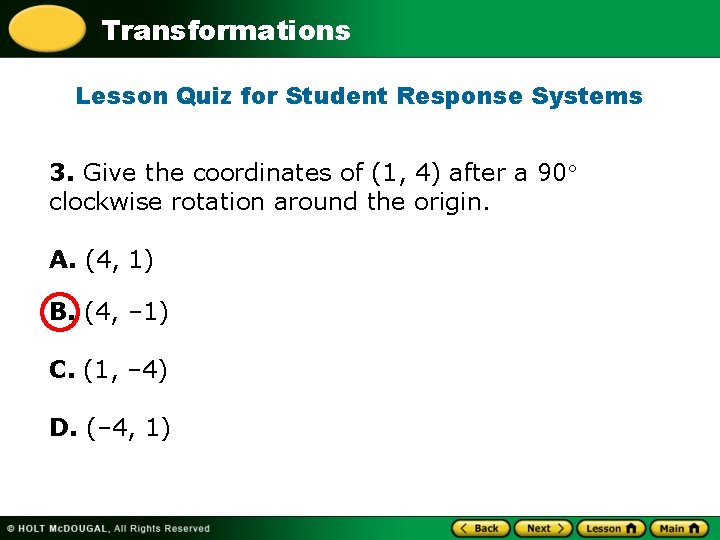 Transformations

Lesson Quiz for Student Response Systems

3. Give the coordinates of (1, 4) after a 90° clockwise rotation around the origin.

A. (4, 1)

B. (4, –1)

C. (1, –4)

D. (–4, 1)

© HOLT McDOUGAL, All Rights Reserved

Back Next Lesson Main